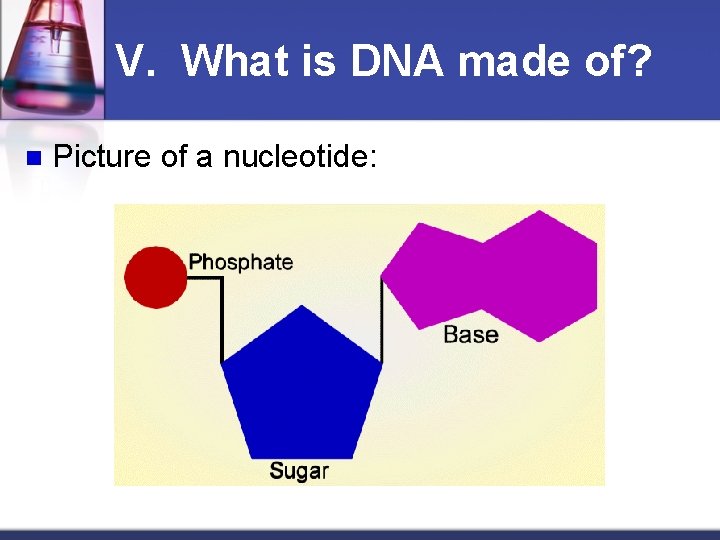 V. What is DNA made of?

Picture of a nucleotide:

Phosphate

Base

Sugar